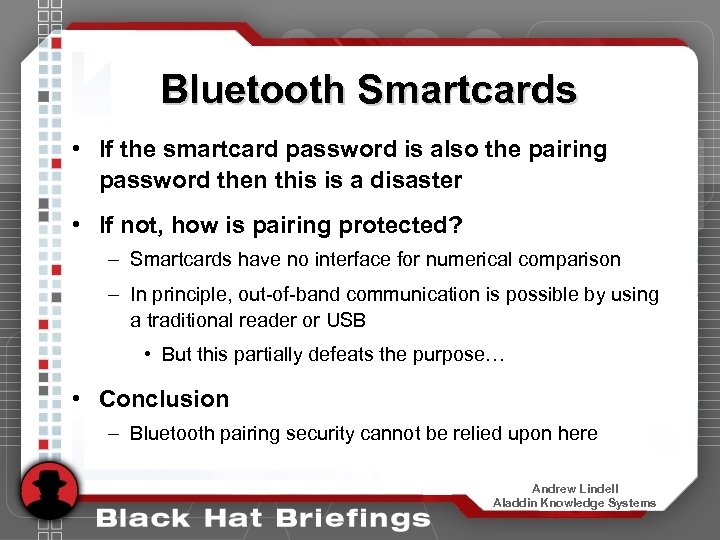 Bluetooth Smartcards

• If the smartcard password is also the pairing password then this is a disaster

• If not, how is pairing protected?

– Smartcards have no interface for numerical comparison

– In principle, out-of-band communication is possible by using a traditional reader or USB

• But this partially defeats the purpose…

• Conclusion

– Bluetooth pairing security cannot be relied upon here

Andrew Lindell
Aladdin Knowledge Systems

Black Hat Briefings